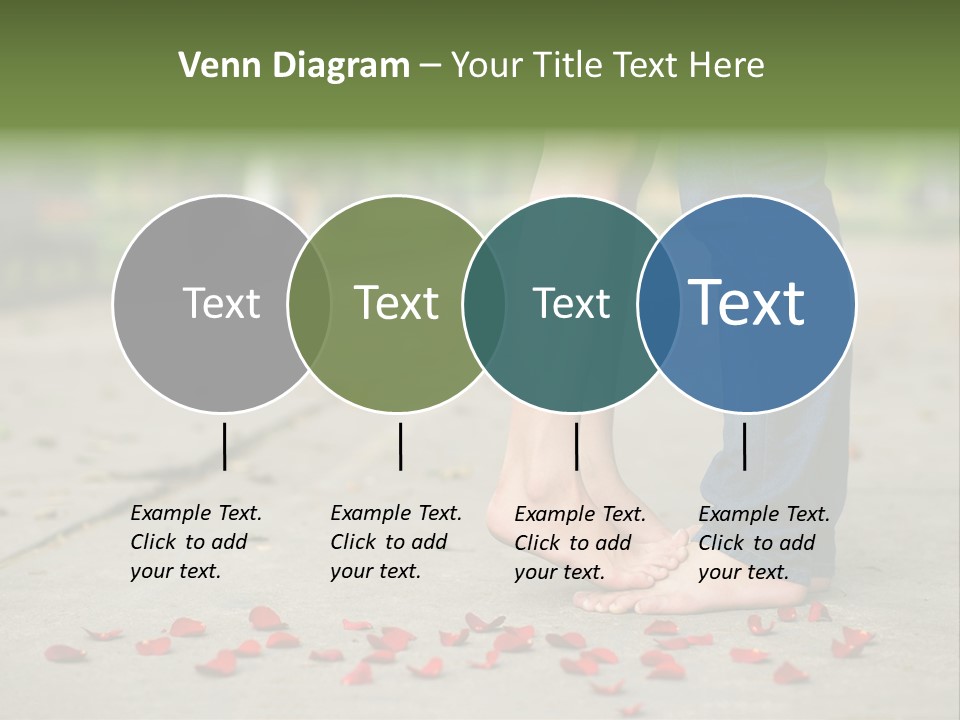 Venn Diagram – Your Title Text Here

Text

Text

Text

Text

Example Text. Click to add your text.

Example Text. Click to add your text.

Example Text. Click to add your text.

Example Text. Click to add your text.